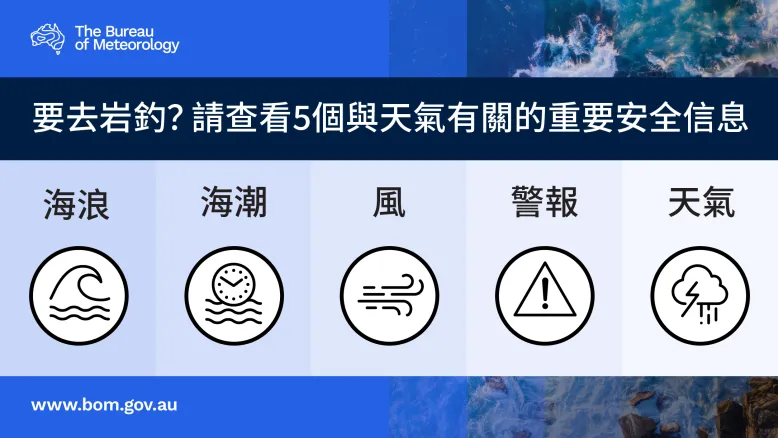 The Bureau of Meteorology

要去岩釣? 請查看5個與天氣有關的重要安全信息

海浪

海潮

風

警報

天氣

www.bom.gov.au